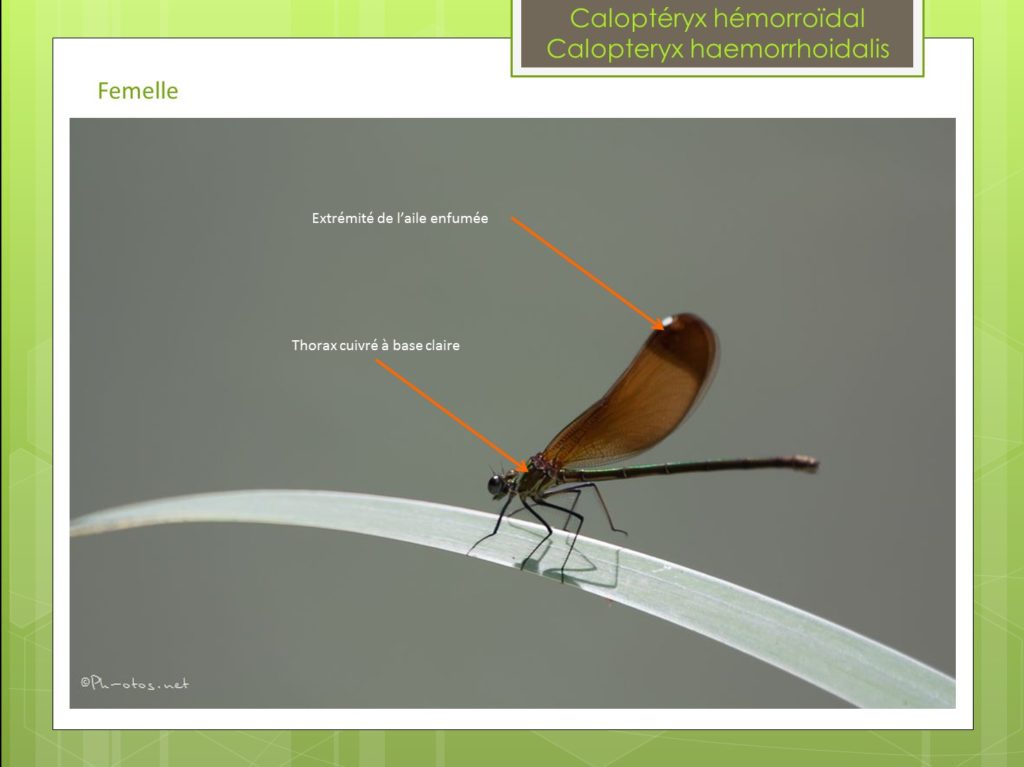 Caloptéryx hémorroïdal
Calopteryx haemorrhoidalis

Femelle

Extrémité de l'aile enfumée

Thorax cuivré à base claire

©Ph-otos.net